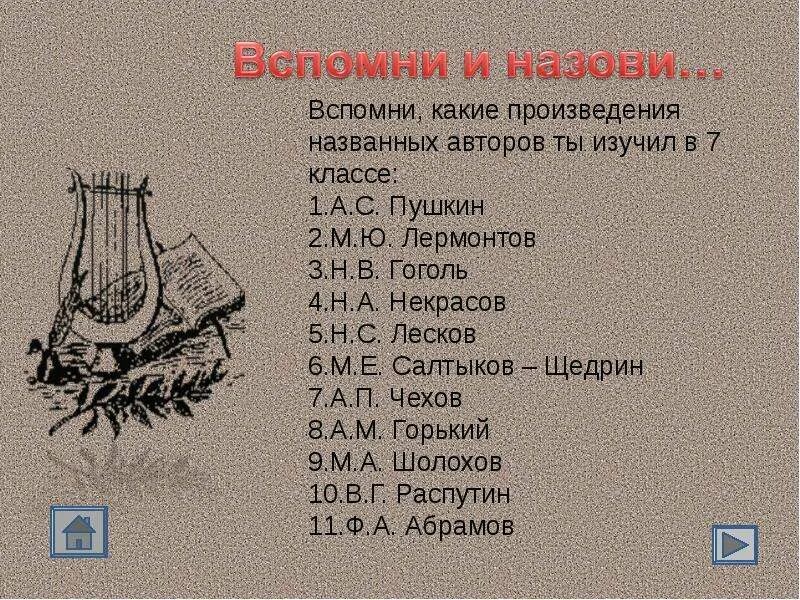 Вспомни и назови…

Вспомни, какие произведения названных авторов ты изучил в 7 классе:
1.А.С. Пушкин
2.М.Ю. Лермонтов
3.Н.В. Гоголь
4.Н.А. Некрасов
5.Н.С. Лесков
6.М.Е. Салтыков – Щедрин
7.А.П. Чехов
8.А.М. Горький
9.М.А. Шолохов
10.В.Г. Распутин
11.Ф.А. Абрамов